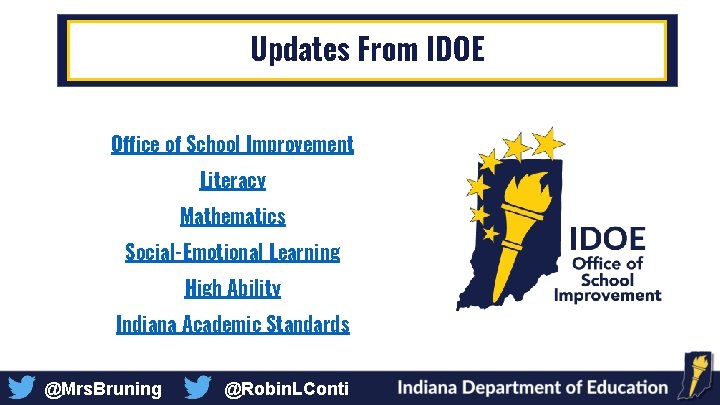 Updates From IDOE

Office of School Improvement

Literacy

Mathematics

Social-Emotional Learning

High Ability

Indiana Academic Standards

IDOE
Office of School Improvement

@MrsBruning @RobinLConti Indiana Department of Education